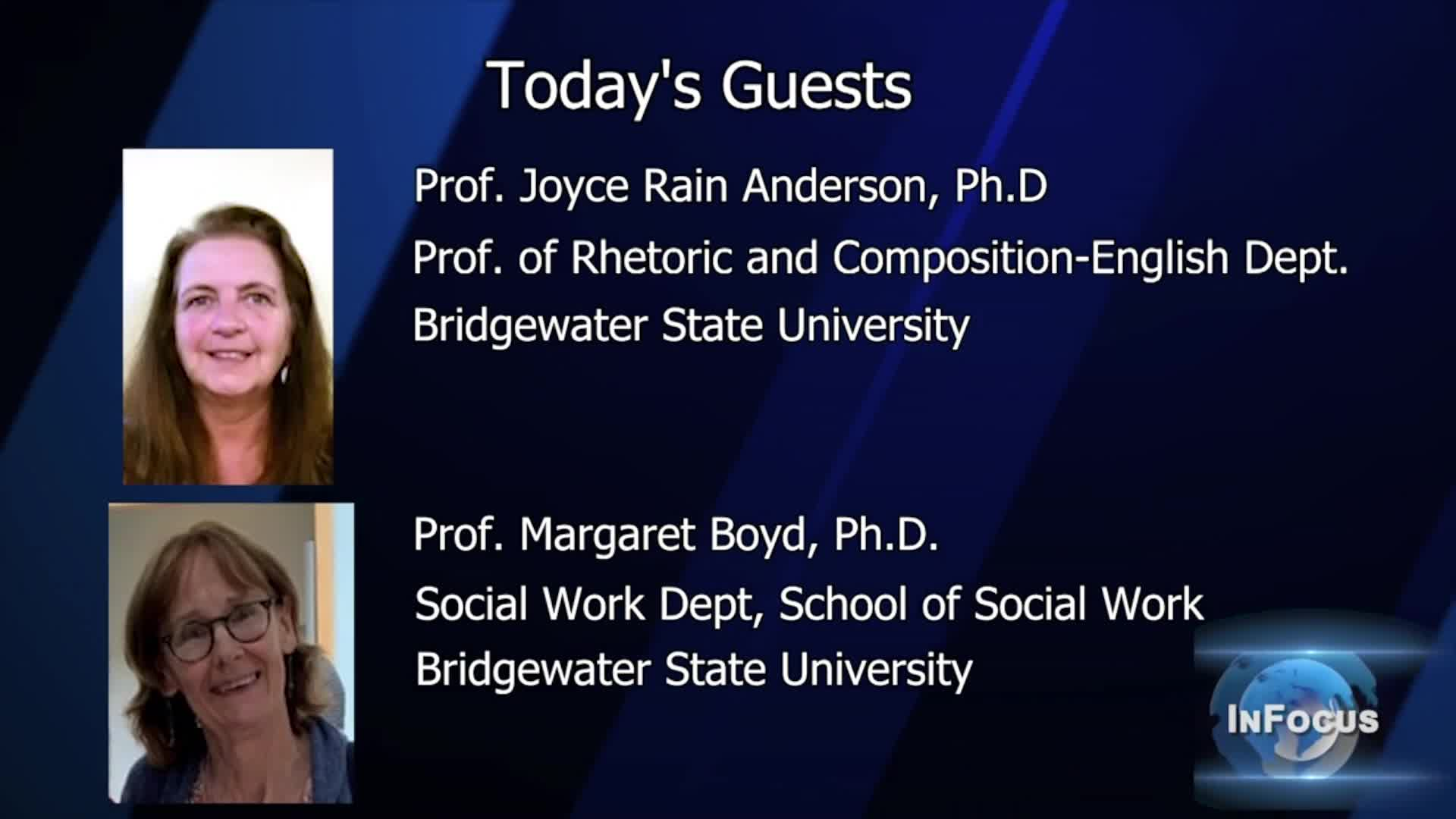 Today's Guests

Prof. Joyce Rain Anderson, Ph.D
Prof. of Rhetoric and Composition-English Dept.
Bridgewater State University

Prof. Margaret Boyd, Ph.D.
Social Work Dept, School of Social Work
Bridgewater State University

InFocus